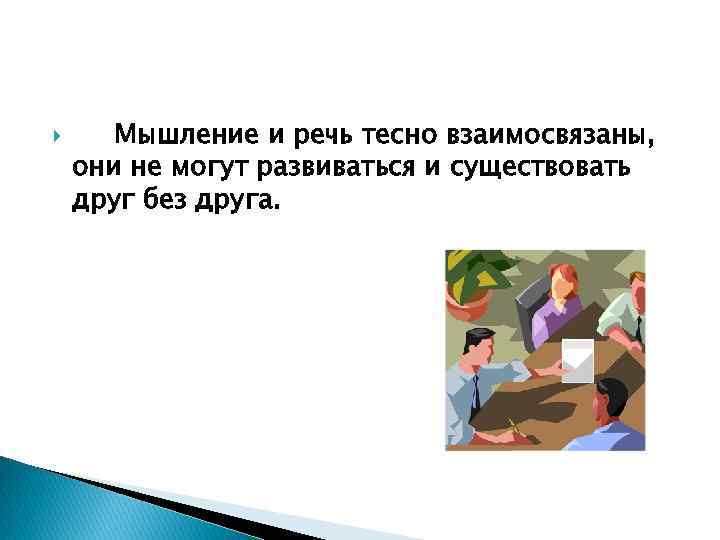 Мышление и речь тесно взаимосвязаны, они не могут развиваться и существовать друг без друга.